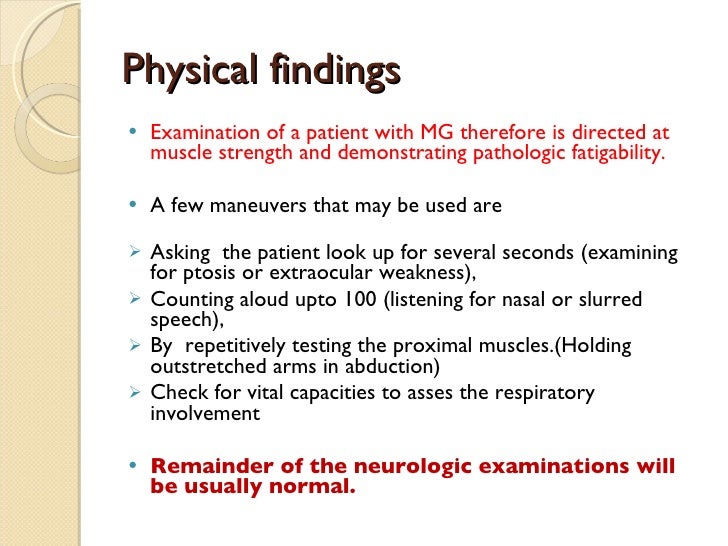 Physical findings

• Examination of a patient with MG therefore is directed at muscle strength and demonstrating pathologic fatigability.

• A few maneuvers that may be used are

➢ Asking  the patient look up for several seconds (examining for ptosis or extraocular weakness),
➢ Counting aloud upto 100 (listening for nasal or slurred speech),
➢ By  repetitively testing the proximal muscles.(Holding outstretched arms in abduction)
➢ Check for vital capacities to asses the respiratory involvement

• Remainder of the neurologic examinations will be usually normal.